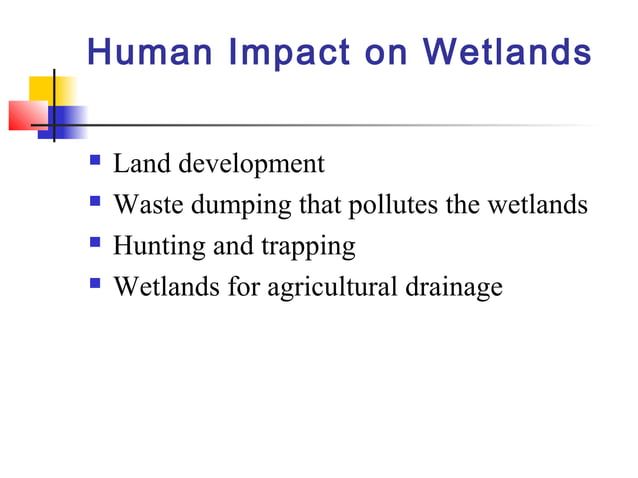 Human Impact on Wetlands

- Land development
- Waste dumping that pollutes the wetlands
- Hunting and trapping
- Wetlands for agricultural drainage